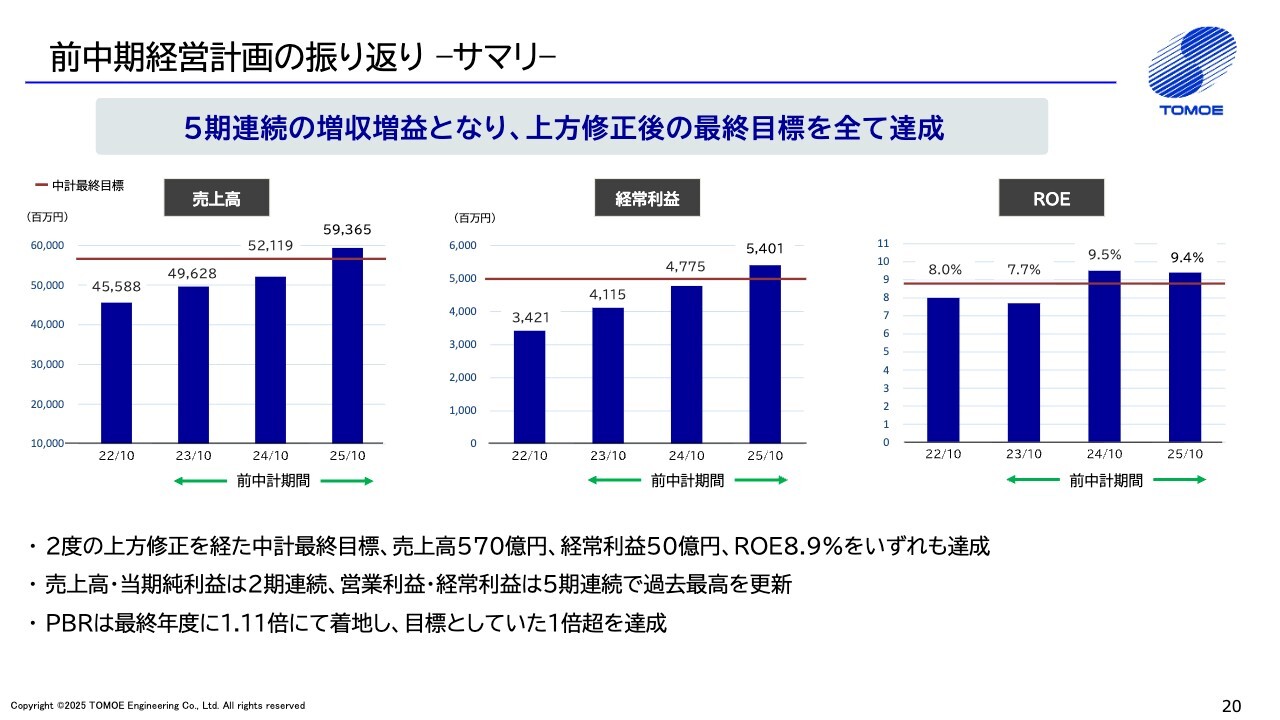 前中期経営計画の振り返り −サマリ−

TOMOE

5期連続の増収増益となり、上方修正後の最終目標を全て達成

中計最終目標

売上高

(百万円)

60,000
50,000
40,000
30,000
20,000
10,000

45,588
49,628
52,119
59,365

22/10 23/10 24/10 25/10

前中計期間

経常利益

(百万円)

6,000
5,000
4,000
3,000
2,000
1,000
0

3,421
4,115
4,775
5,401

22/10 23/10 24/10 25/10

前中計期間

ROE

11
10
9
8
7
6
5
4
3
2
1
0

8.0%
7.7%
9.5%
9.4%

22/10 23/10 24/10 25/10

前中計期間

・ 2度の上方修正を経た中計最終目標、売上高570億円、経常利益50億円、ROE8.9%をいずれも達成
・ 売上高・当期純利益は2期連続、営業利益・経常利益は5期連続で過去最高を更新
・ PBRは最終年度に1.11倍にて着地し、目標としていた1倍超を達成

Copyright ©2025 TOMOE Engineering Co., Ltd. All rights reserved

20